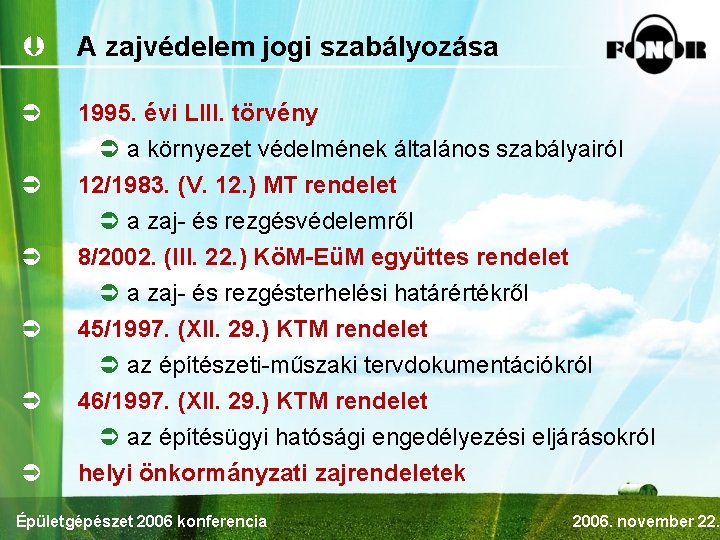 A zajvédelem jogi szabályozása

FONOR

1995. évi LIII. törvény

a környezet védelmének általános szabályairól

12/1983. (V. 12.) MT rendelet

a zaj- és rezgésvédelemről

8/2002. (III. 22.) KöM-EüM együttes rendelet

a zaj- és rezgésterhelési határértékről

45/1997. (XII. 29.) KTM rendelet

az építészeti-műszaki tervdokumentációkról

46/1997. (XII. 29.) KTM rendelet

az építésügyi hatósági engedélyezési eljárásokról

helyi önkormányzati zajrendeletek

Épületgépészet 2006 konferencia

2006. november 22.